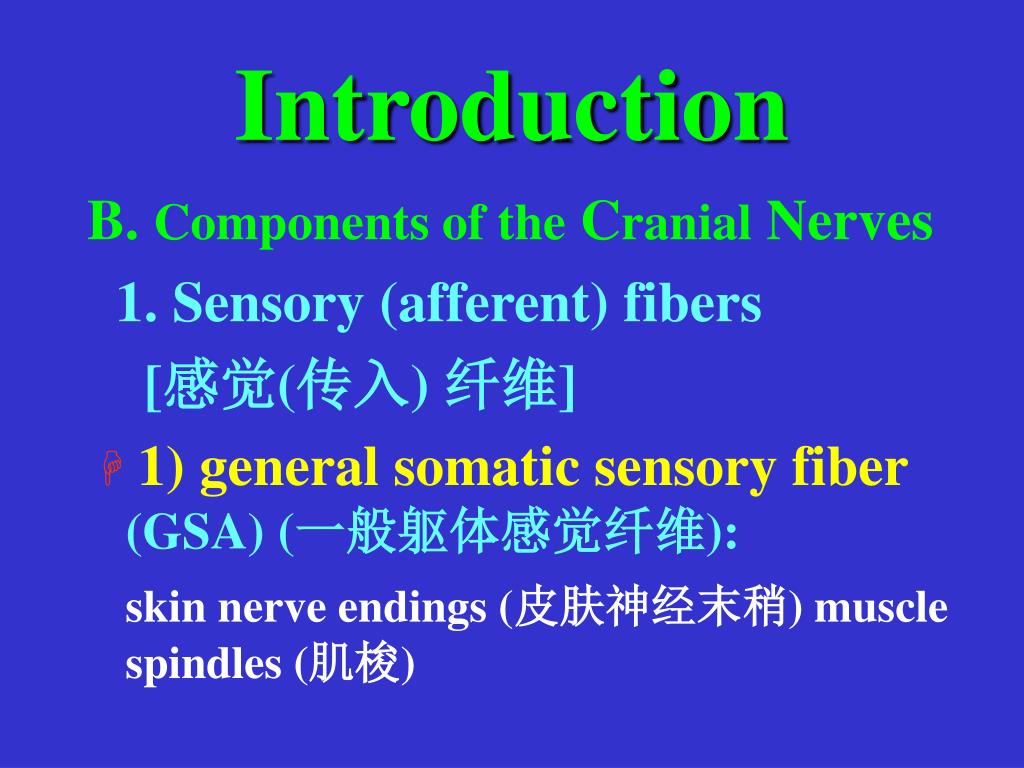 Introduction

B. Components of the Cranial Nerves

1. Sensory (afferent) fibers [感觉(传入) 纤维]

1) general somatic sensory fiber (GSA) (一般躯体感觉纤维):

skin nerve endings (皮肤神经末稍) muscle spindles (肌梭)